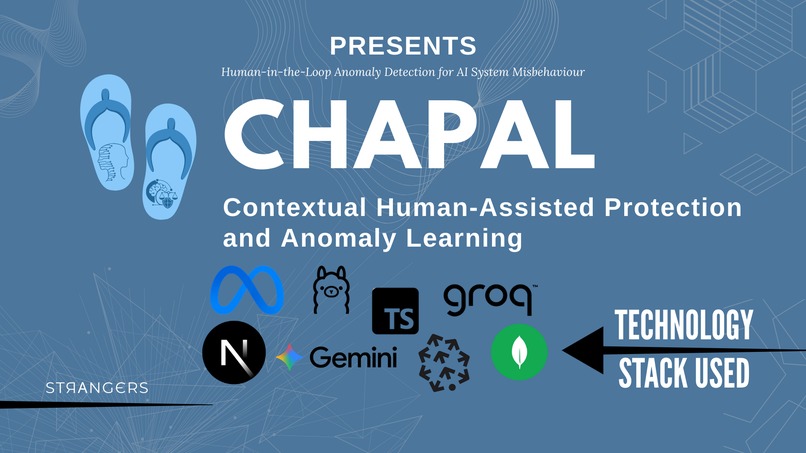 PRESENTS

Human-in-the-Loop Anomaly Detection for AI System Misbehaviour

CHAPAL

Contextual Human-Assisted Protection and Anomaly Learning

TS

groq

N

Gemini

TECHNOLOGY STACK USED

STRANGERS